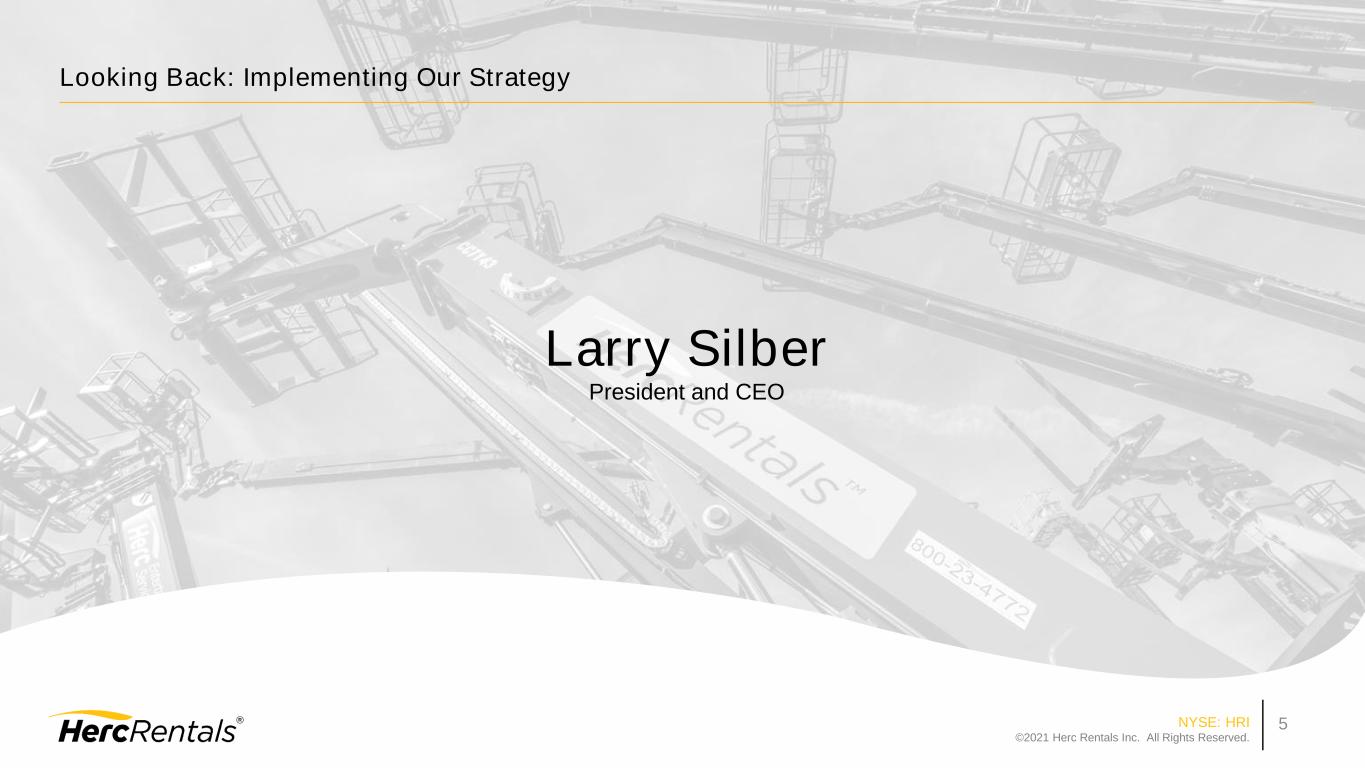 Looking Back: Implementing Our Strategy

Larry Silber
President and CEO

HercRentals®

NYSE: HRI
©2021 Herc Rentals Inc. All Rights Reserved.

5